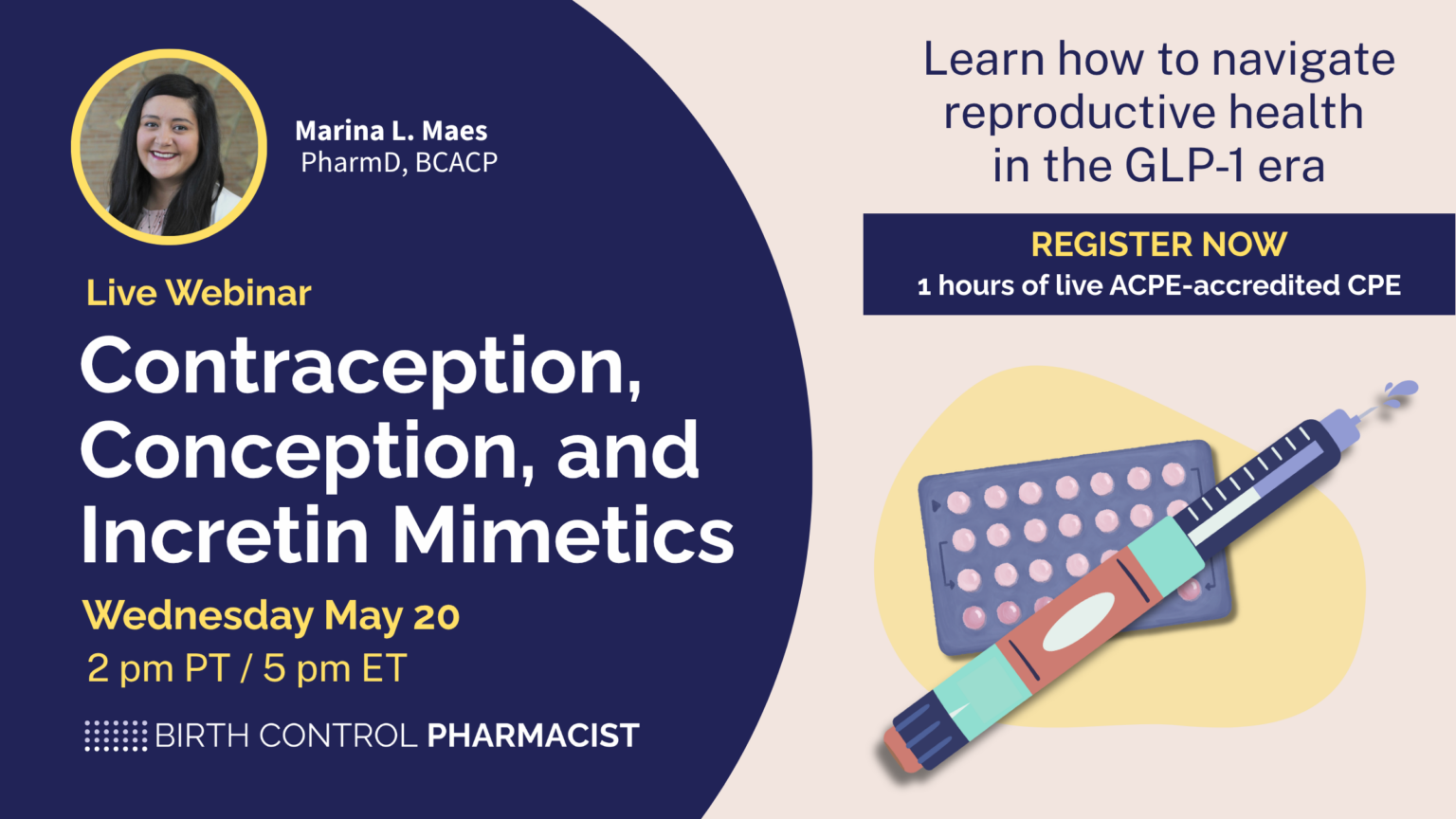 Marina L. Maes
PharmD, BCACP

Live Webinar

Contraception, Conception, and Incretin Mimetics

Wednesday May 20

2 pm PT / 5 pm ET

BIRTH CONTROL PHARMACIST

Learn how to navigate reproductive health in the GLP-1 era

REGISTER NOW

1 hours of live ACPE-accredited CPE